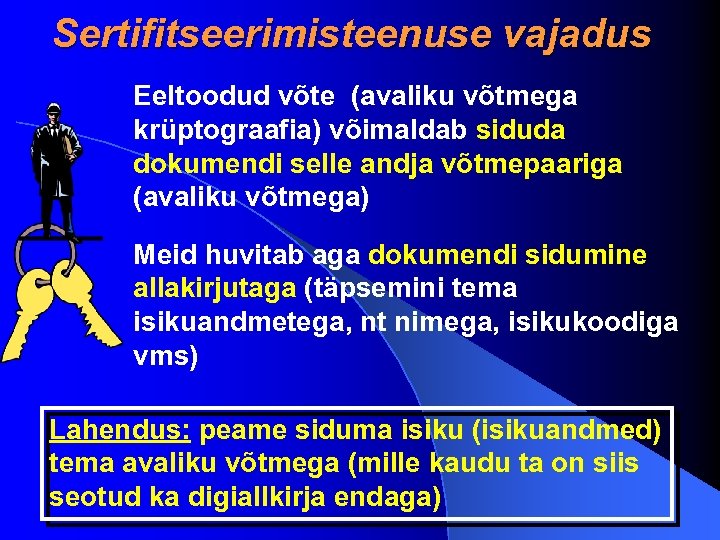 Sertifitseerimisteenuse vajadus

Eeltoodud võte (avaliku võtmega krüptograafia) võimaldab siduda dokumendi selle andja võtmepaariga (avaliku võtmega)

Meid huvitab aga dokumendi sidumine allakirjutaga (täpsemini tema isikuandmetega, nt nimega, isikukoodiga vms)

Lahendus: peame siduma isiku (isikuandmed) tema avaliku võtmega (mille kaudu ta on siis seotud ka digiallkirja endaga)